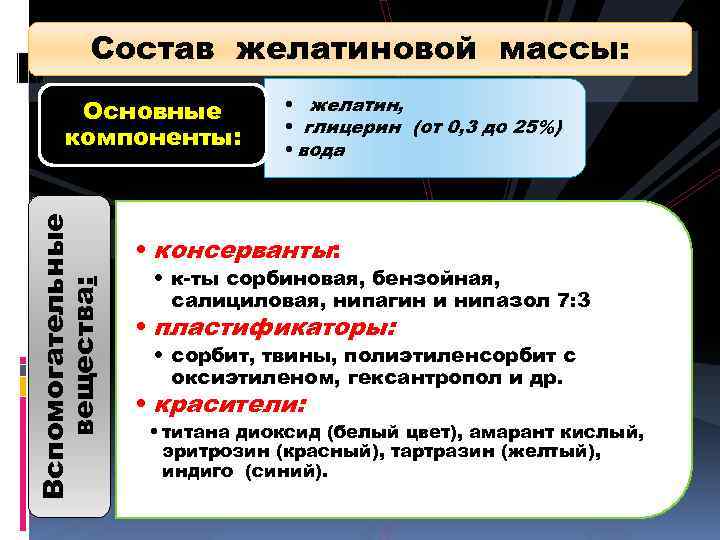 Состав желатиновой массы:

Основные компоненты:

• желатин,
• глицерин (от 0,3 до 25%)
• вода

Вспомогательные вещества:

• консерванты:
• к-ты сорбиновая, бензойная, салициловая, нипагин и нипазол 7:3
• пластификаторы:
• сорбит, твины, полиэтиленсорбит с оксиэтиленом, гексантропол и др.
• красители:
• титана диоксид (белый цвет), амарант кислый, эритрозин (красный), тартразин (желтый), индиго (синий).